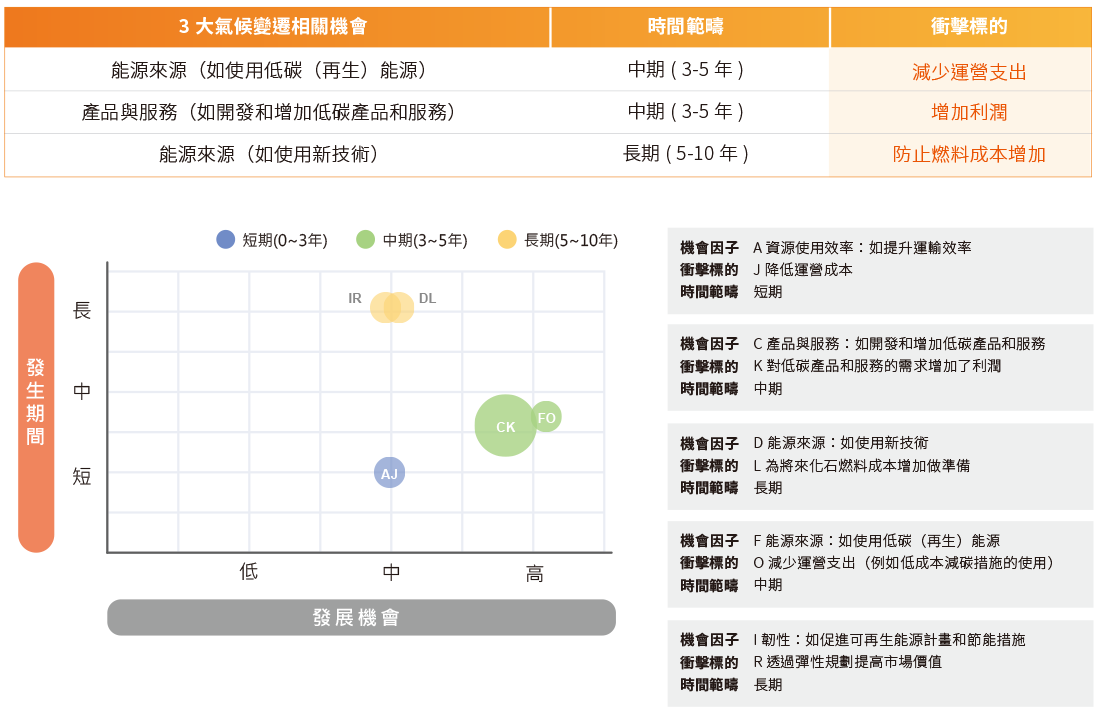 | 3 大氣候變遷相關機會 | 時間範疇 | 衝擊標的 |
|---|---|---|
| 能源來源（如使用低碳（再生）能源） | 中期 ( 3-5 年 ) | 減少運營支出 |
| 產品與服務（如開發和增加低碳產品和服務） | 中期 ( 3-5 年 ) | 增加利潤 |
| 能源來源（如使用新技術） | 長期 ( 5-10 年 ) | 防止燃料成本增加 |

短期(0~3年) 中期(3~5年) 長期(5~10年)

發生期間

長
中
短

IR DL
CK FO
AJ

低 中 高

發展機會

機會因子 A 資源使用效率：如提升運輸效率
衝擊標的 J 降低運營成本
時間範疇 短期

機會因子 C 產品與服務：如開發和增加低碳產品和服務
衝擊標的 K 對低碳產品和服務的需求增加了利潤
時間範疇 中期

機會因子 D 能源來源：如使用新技術
衝擊標的 L 為將來化石燃料成本增加做準備
時間範疇 長期

機會因子 F 能源來源：如使用低碳（再生）能源
衝擊標的 O 減少運營支出（例如低成本減碳措施的使用）
時間範疇 中期

機會因子 I 韌性：如促進可再生能源計畫和節能措施
衝擊標的 R 透過彈性規劃提高市場價值
時間範疇 長期